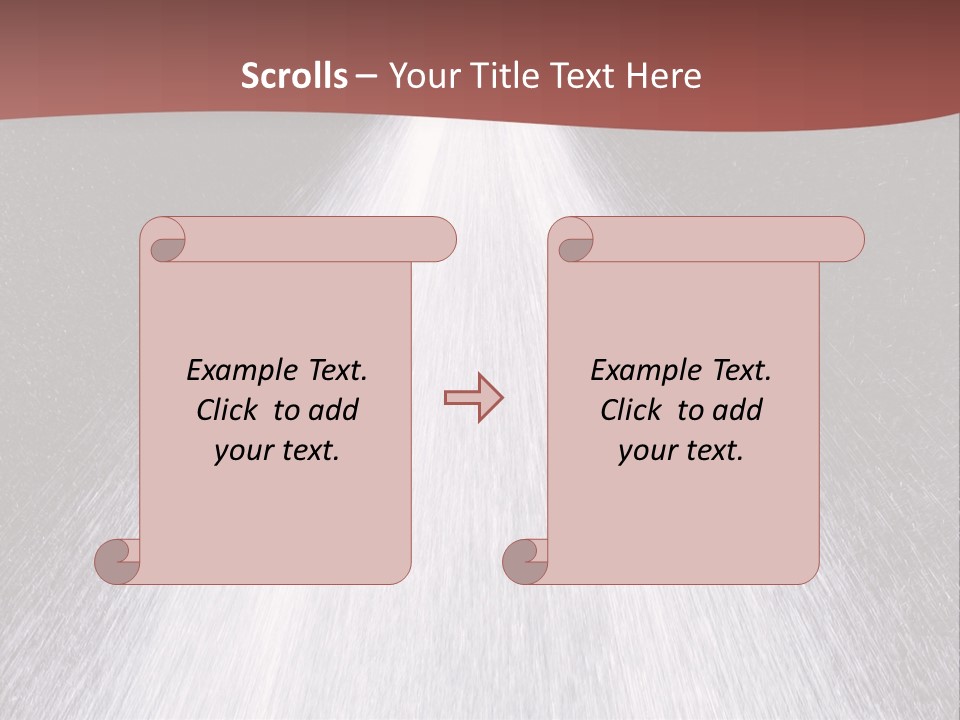 Scrolls – Your Title Text Here

Example Text. Click to add your text.

Example Text. Click to add your text.